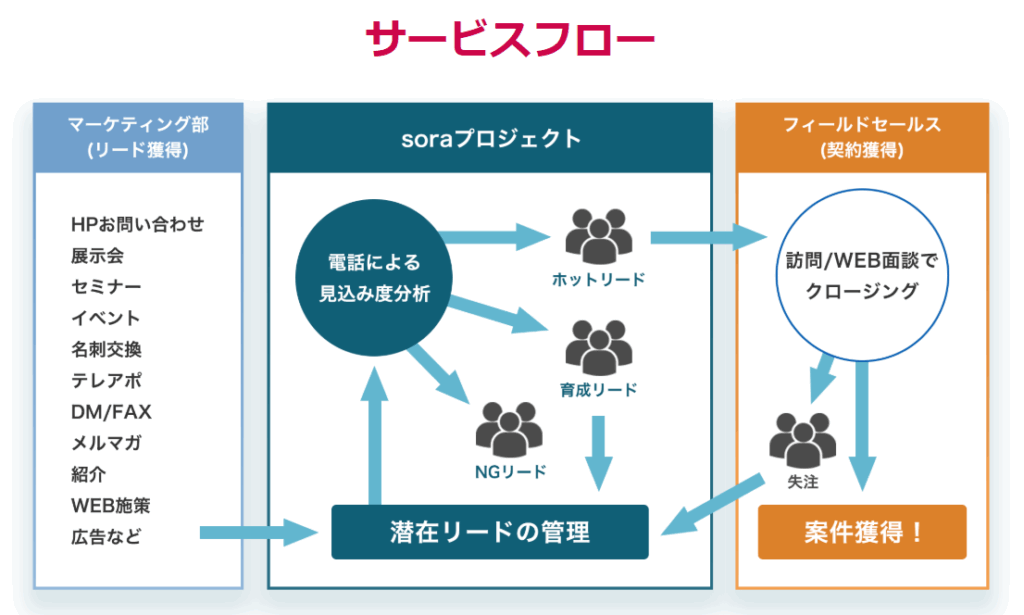 サービスフロー

マーケティング部
(リード獲得)

HPお問い合わせ
展示会
セミナー
イベント
名刺交換
テレアポ
DM/FAX
メルマガ
紹介
WEB施策
広告など

soraプロジェクト

電話による
見込み度分析

ホットリード

育成リード

NGリード

潜在リードの管理

フィールドセールス
(契約獲得)

訪問/WEB面談で
クロージング

失注

案件獲得！